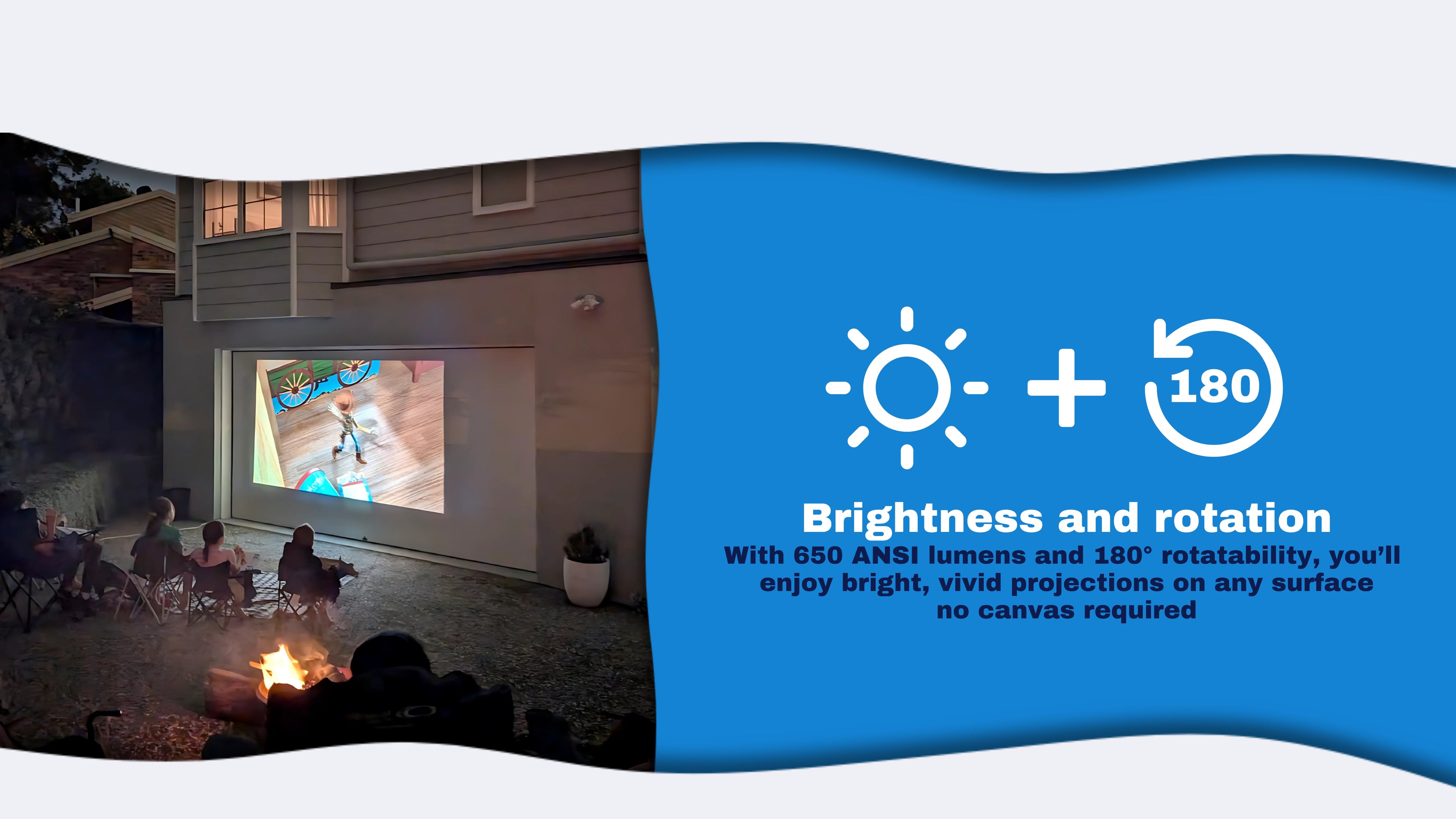 180

Brightness and rotation

With 650 ANSI lumens and 180° rotatability, you'll enjoy bright, vivid projections on any surface no canvas required